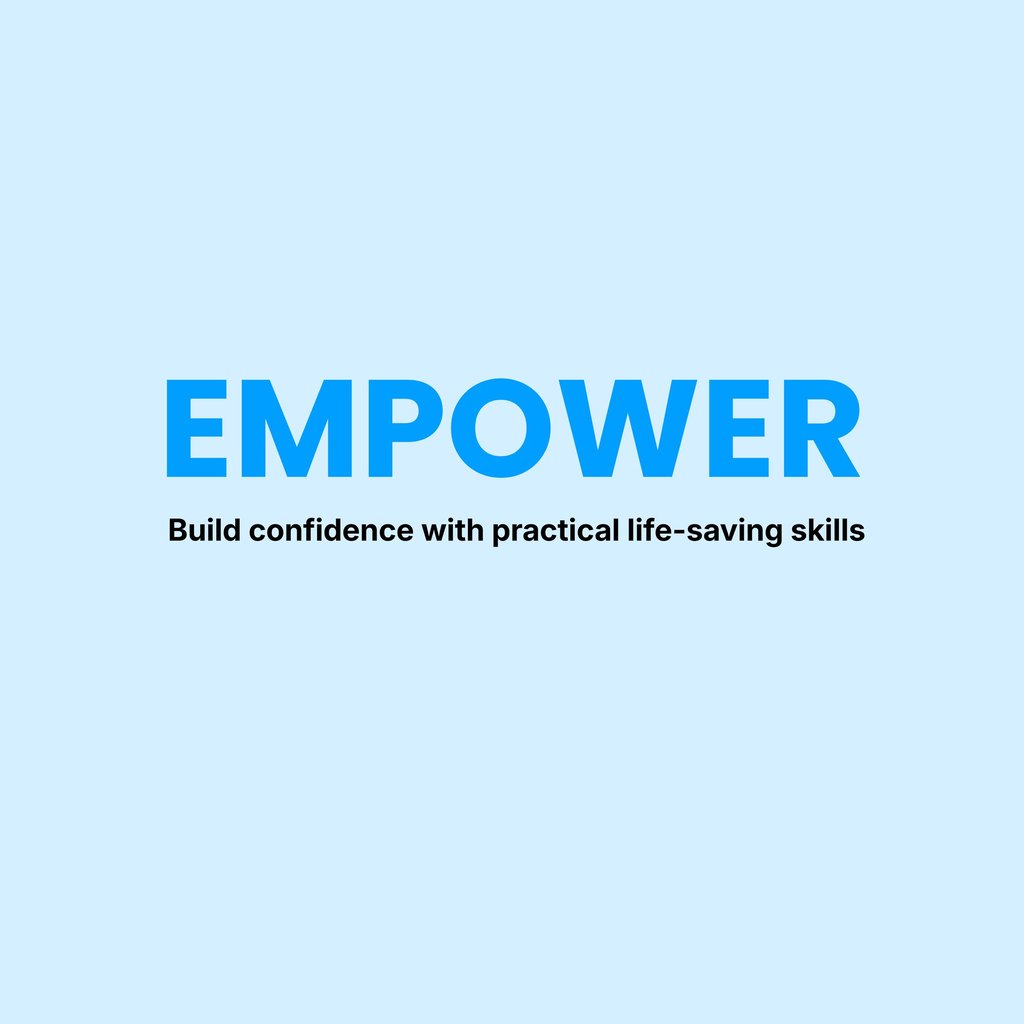 EMPOWER

Build confidence with practical life-saving skills